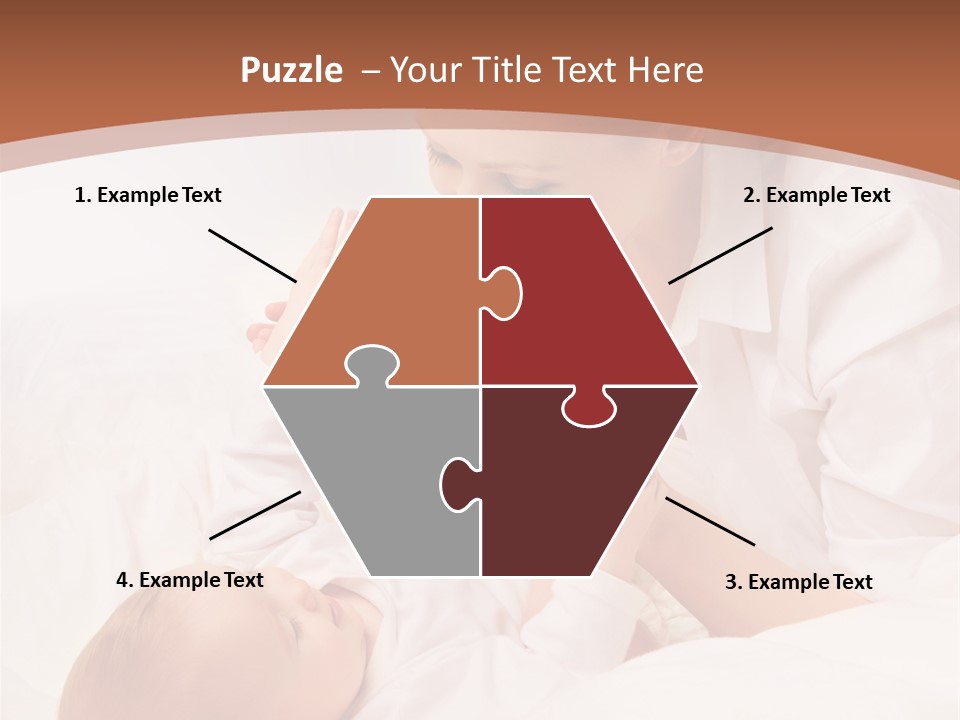 Puzzle – Your Title Text Here

1. Example Text

2. Example Text

4. Example Text

3. Example Text